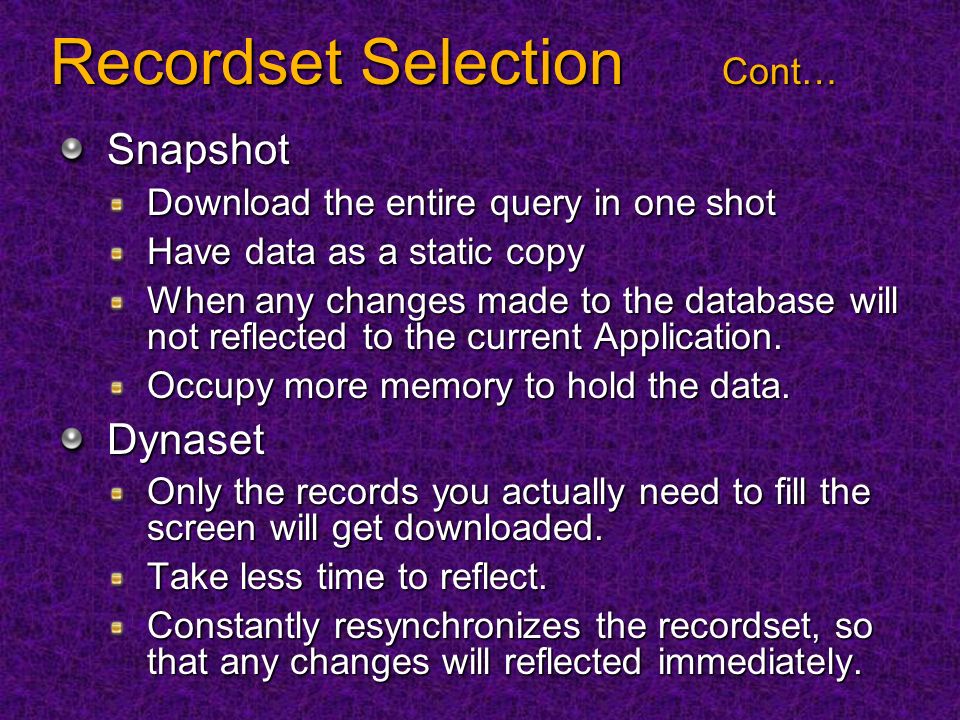 Recordset Selection Cont...

Snapshot

Download the entire query in one shot

Have data as a static copy

When any changes made to the database will not reflected to the current Application.

Occupy more memory to hold the data.

Dynaset

Only the records you actually need to fill the screen will get downloaded.

Take less time to reflect.

Constantly resynchronizes the recordset, so that any changes will reflected immediately.